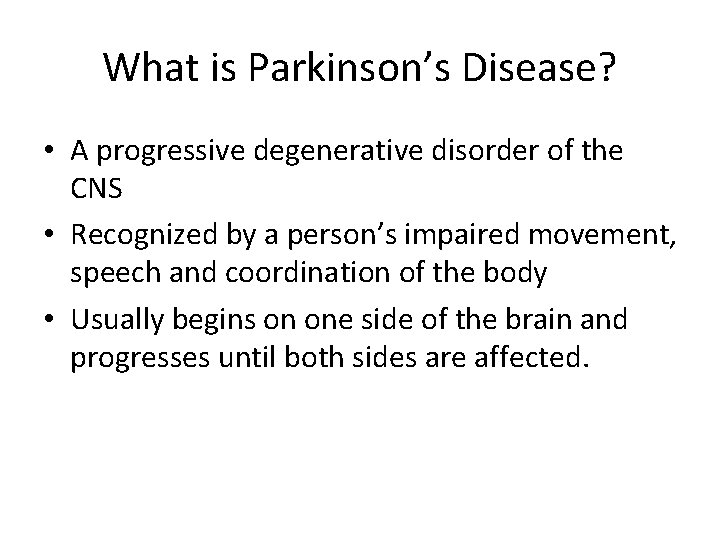 What is Parkinson’s Disease?

• A progressive degenerative disorder of the CNS
• Recognized by a person’s impaired movement, speech and coordination of the body
• Usually begins on one side of the brain and progresses until both sides are affected.